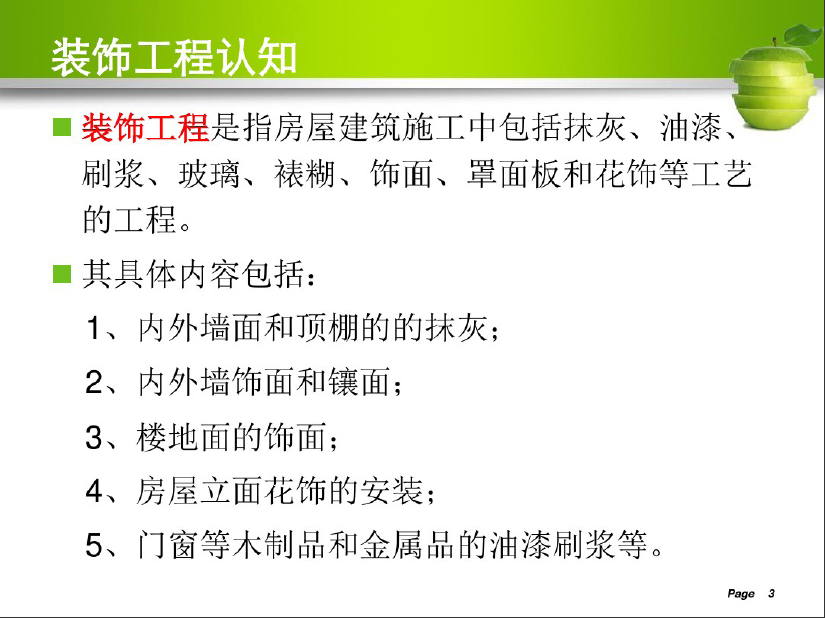 装饰工程认知

■ 装饰工程是指房屋建筑施工中包括抹灰、油漆、刷浆、玻璃、裱糊、饰面、罩面板和花饰等工艺的工程。

■ 其具体内容包括：

1、内外墙面和顶棚的的抹灰；

2、内外墙饰面和镶面；

3、楼地面的饰面；

4、房屋立面花饰的安装；

5、门窗等木制品和金属品的油漆刷浆等。

Page 3